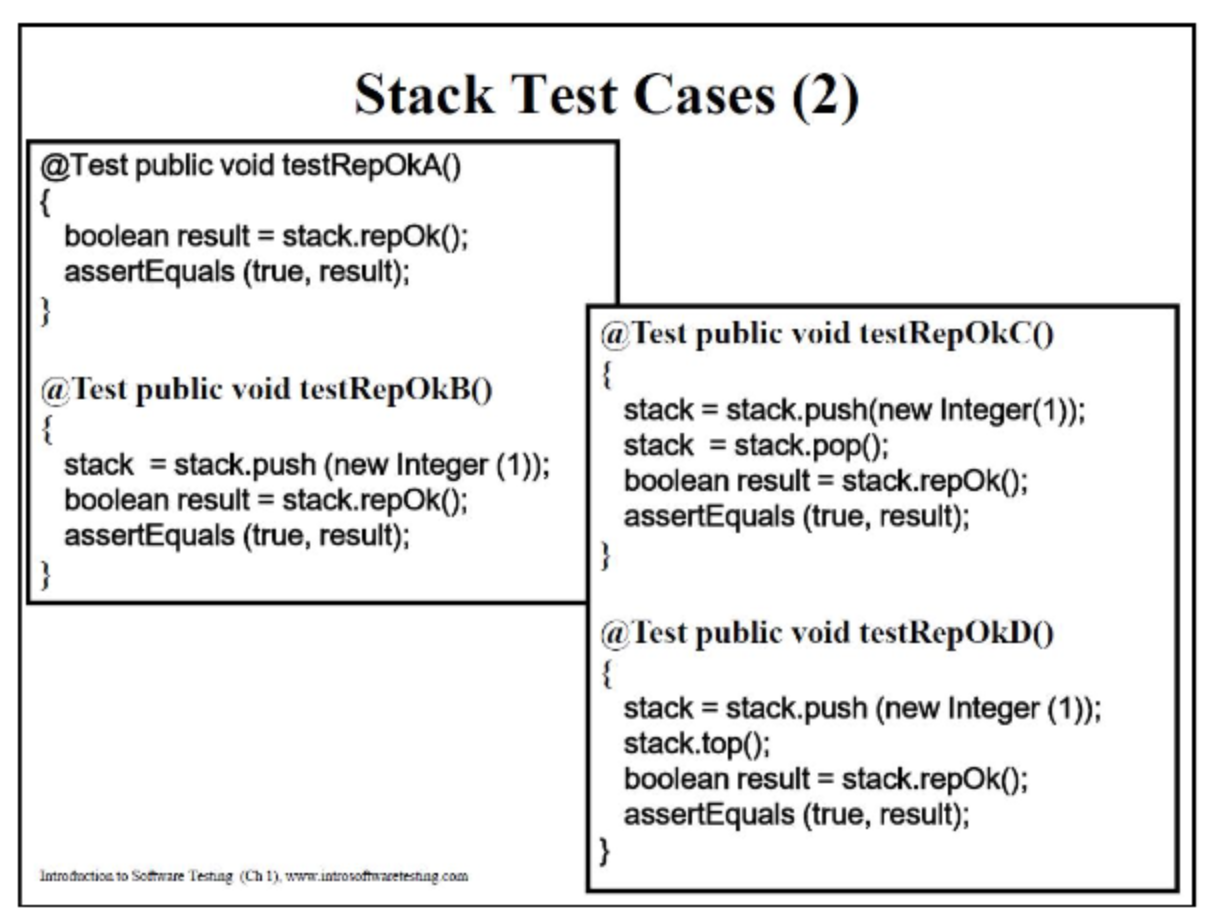 Stack Test Cases (2)

@Test public void testRepOkA()
{
boolean result = stack.repOk();
assertEquals (true, result);
}

@Test public void testRepOkB()
{
stack = stack.push (new Integer (1));
boolean result = stack.repOk();
assertEquals (true, result);
}

@Test public void testRepOkC()
{
stack = stack.push(new Integer(1));
stack = stack.pop();
boolean result = stack.repOk();
assertEquals (true, result);
}

@Test public void testRepOkD()
{
stack = stack.push (new Integer (1));
stack.top();
boolean result = stack.repOk();
assertEquals (true, result);
}

Introduction to Software Testing (Ch 1), www.introsoftwaretesting.com